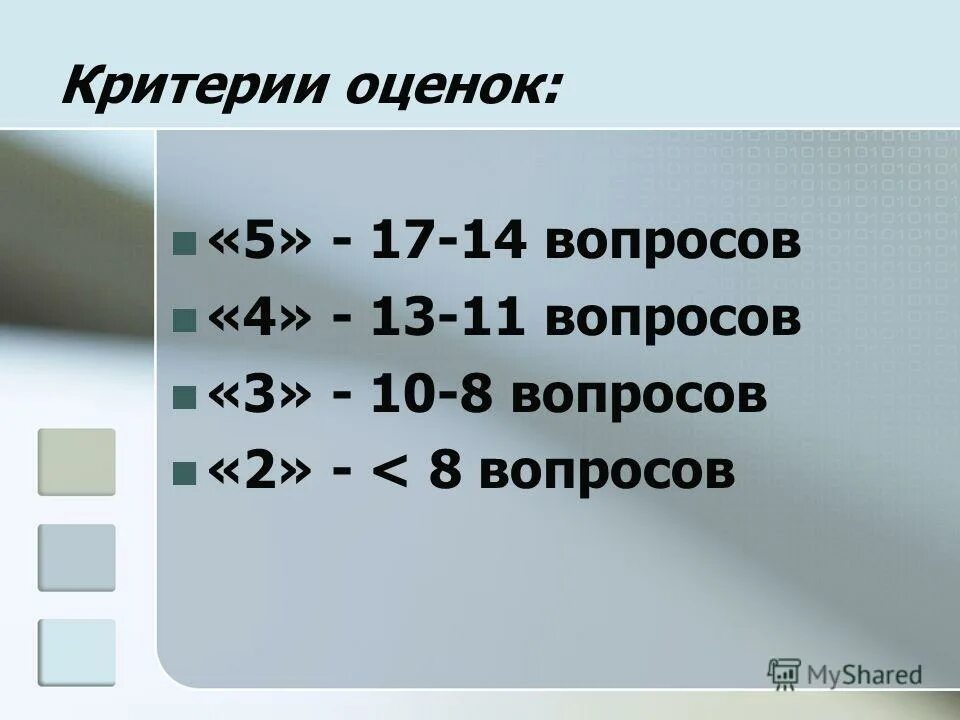 Критерии оценок:

«5» - 17-14 вопросов
«4» - 13-11 вопросов
«3» - 10-8 вопросов
«2» - < 8 вопросов

MyShared